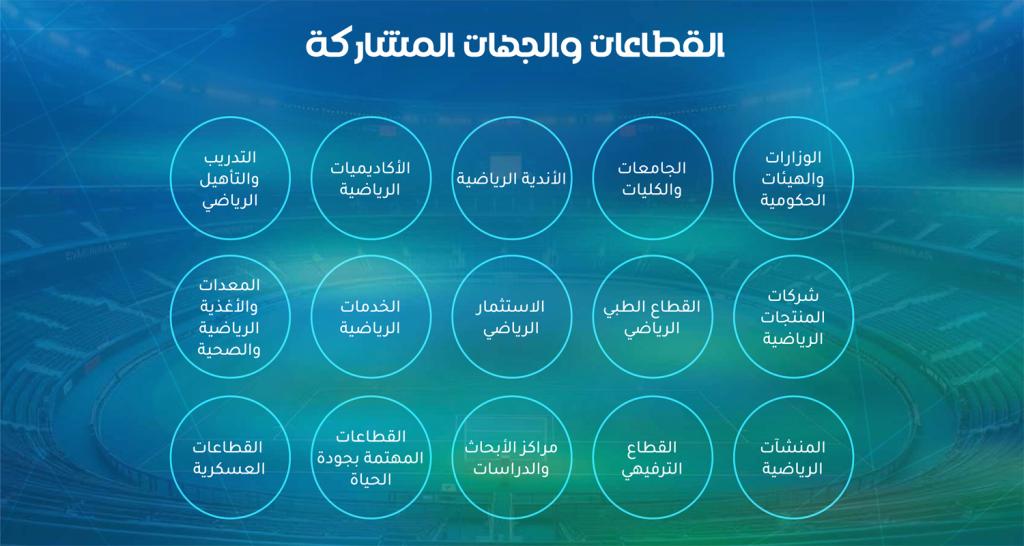 القطاعات والجهات المشاركة

الوزارات والهيئات الحكومية

الجامعات والكليات

الأندية الرياضية

الأكاديميات الرياضية

التدريب والتأهيل الرياضي

شركات المنتجات الرياضية

القطاع الطبي الرياضي

الاستثمار الرياضي

الخدمات الرياضية

المعدات والأغذية الرياضية والصحية

المنشآت الرياضية

القطاع الترفيهي

مراكز الأبحاث والدراسات

القطاعات المهتمة بجودة الحياة

القطاعات العسكرية